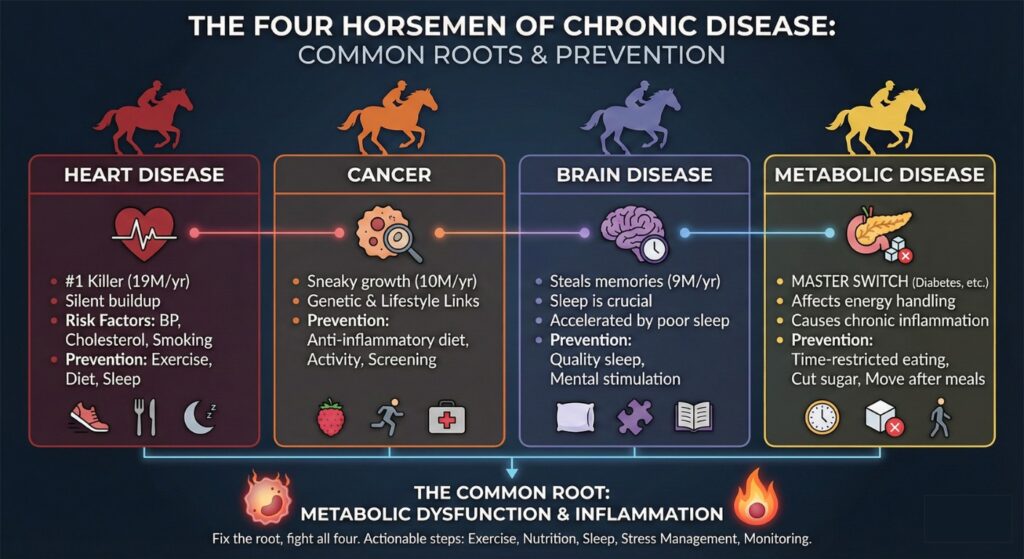 THE FOUR HORSEMEN OF CHRONIC DISEASE:
COMMON ROOTS & PREVENTION

HEART DISEASE

- #1 Killer (19M/yr)
- Silent buildup
- Risk Factors: BP, Cholesterol, Smoking
- Prevention: Exercise, Diet, Sleep

CANCER

- Sneaky growth (10M/yr)
- Genetic & Lifestyle Links
- Prevention: Anti-inflammatory diet, Activity, Screening

BRAIN DISEASE

- Steals memories (9M/yr)
- Sleep is crucial
- Accelerated by poor sleep
- Prevention: Quality sleep, Mental stimulation

METABOLIC DISEASE

- MASTER SWITCH (Diabetes, etc.)
- Affects energy handling
- Causes chronic inflammation
- Prevention: Time-restricted eating, Cut sugar, Move after meals

THE COMMON ROOT:
METABOLIC DYSFUNCTION & INFLAMMATION

Fix the root, fight all four. Actionable steps: Exercise, Nutrition, Sleep, Stress Management, Monitoring.